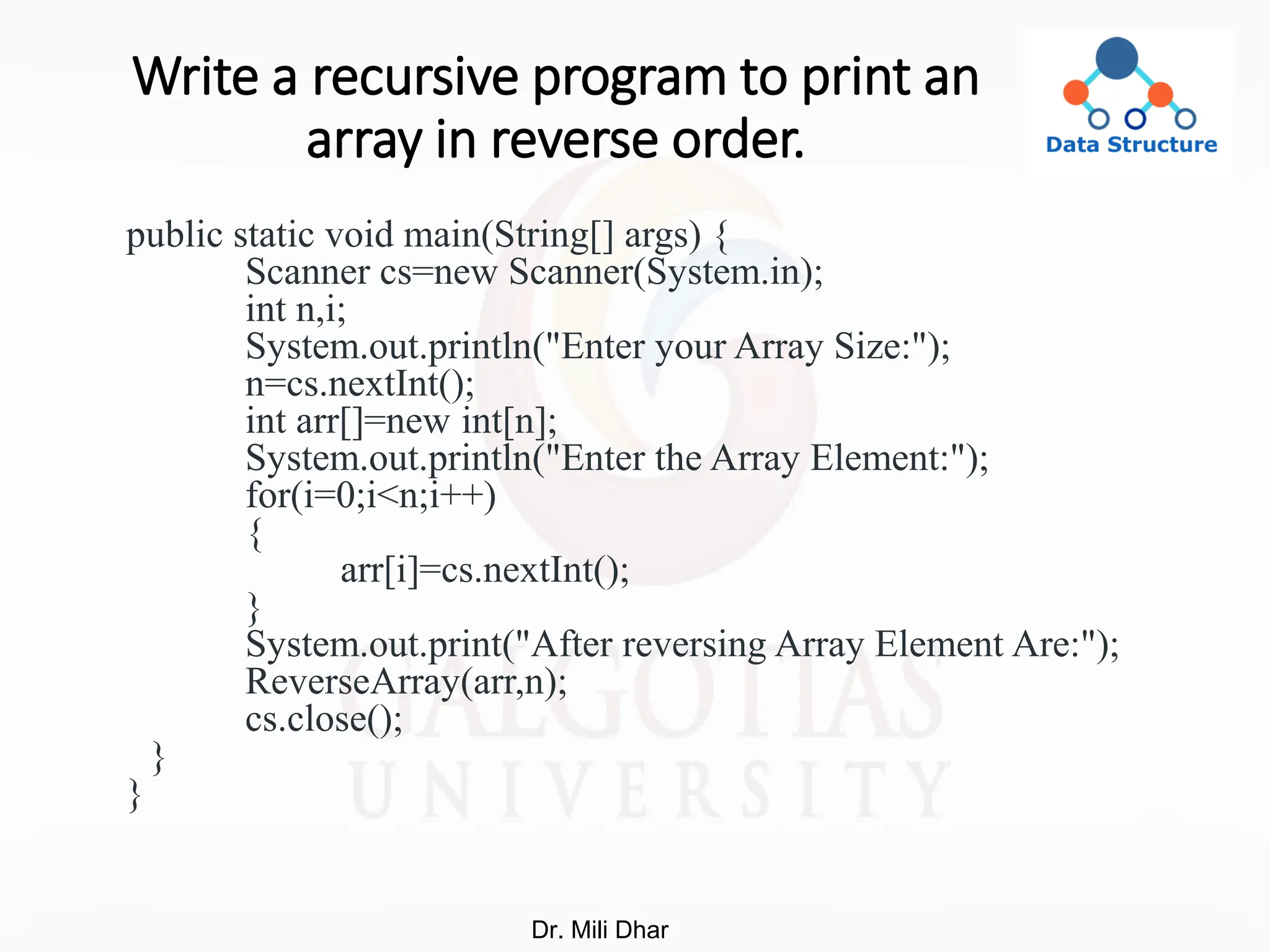 Write a recursive program to print an array in reverse order.

Data Structure

public static void main(String[] args) {
Scanner cs=new Scanner(System.in);
int n,i;
System.out.println("Enter your Array Size:");
n=cs.nextInt();
int arr[]=new int[n];
System.out.println("Enter the Array Element:");
for(i=0;i<n;i++)
{
arr[i]=cs.nextInt();
}
System.out.print("After reversing Array Element Are:");
ReverseArray(arr,n);
cs.close();
}
}

GALGOTIAS UNIVERSITY

Dr. Mili Dhar